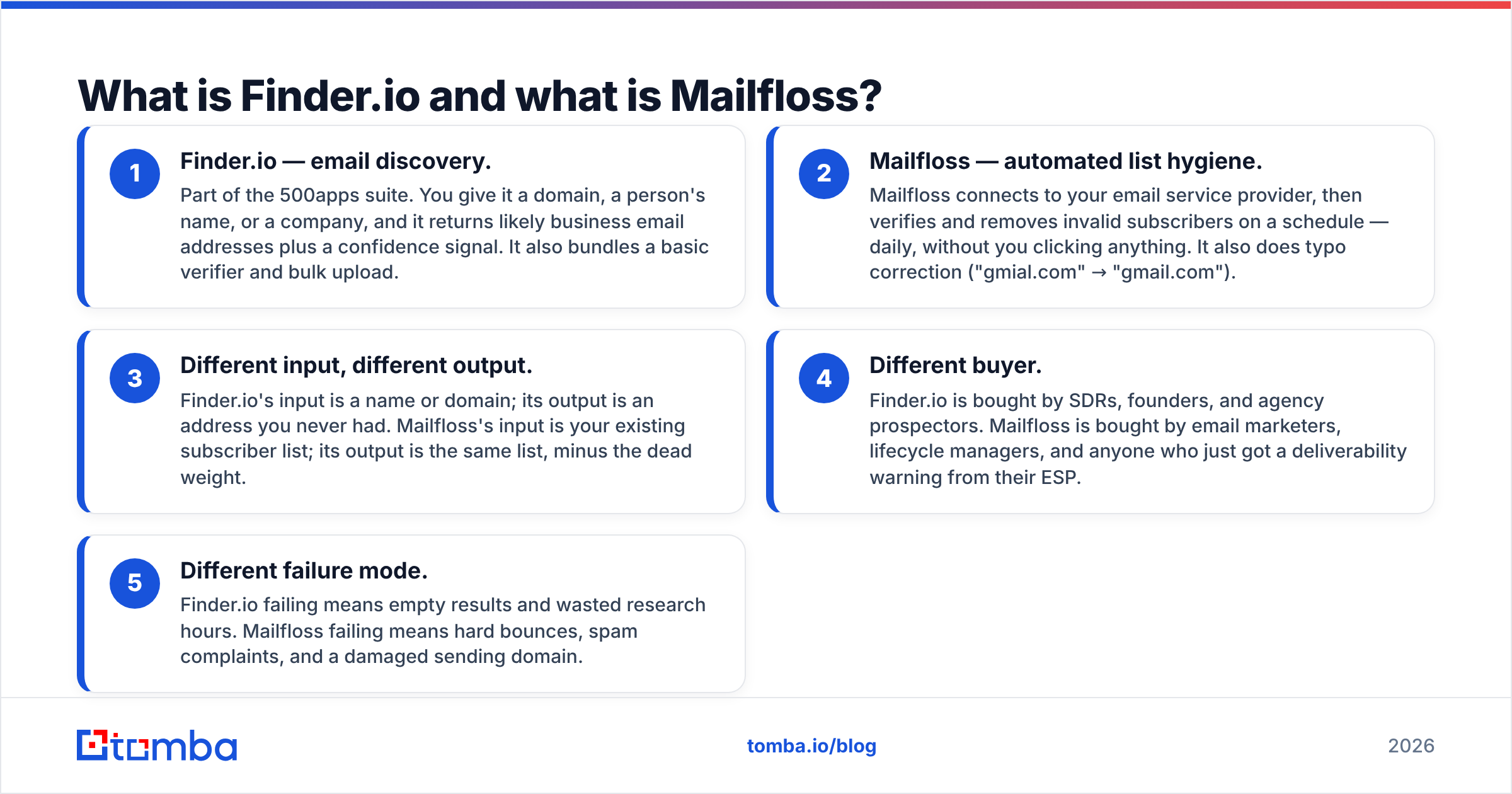 What is Finder.io and what is Mailfloss?

1
Finder.io — email discovery.
Part of the 500apps suite. You give it a domain, a person's name, or a company, and it returns likely business email addresses plus a confidence signal. It also bundles a basic verifier and bulk upload.

2
Mailfloss — automated list hygiene.
Mailfloss connects to your email service provider, then verifies and removes invalid subscribers on a schedule — daily, without you clicking anything. It also does typo correction ("gmial.com" → "gmail.com").

3
Different input, different output.
Finder.io's input is a name or domain; its output is an address you never had. Mailfloss's input is your existing subscriber list; its output is the same list, minus the dead weight.

4
Different buyer.
Finder.io is bought by SDRs, founders, and agency prospectors. Mailfloss is bought by email marketers, lifecycle managers, and anyone who just got a deliverability warning from their ESP.

5
Different failure mode.
Finder.io failing means empty results and wasted research hours. Mailfloss failing means hard bounces, spam complaints, and a damaged sending domain.

tomba

tomba.io/blog

2026